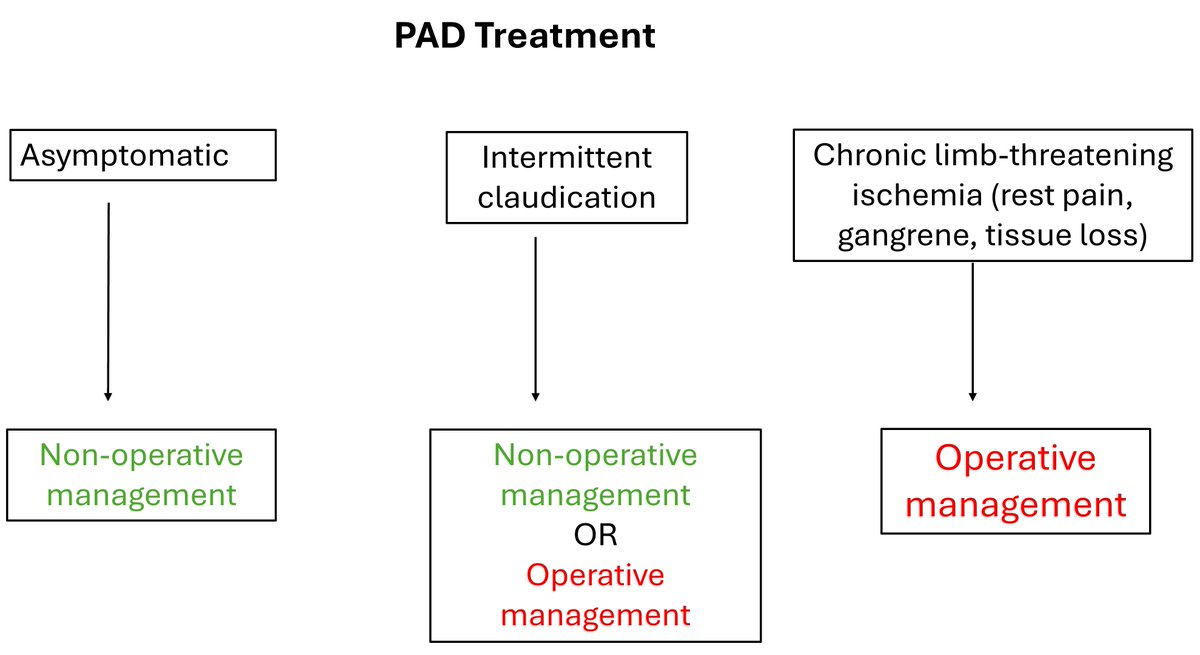 PAD Treatment

Asymptomatic

Intermittent claudication

Chronic limb-threatening ischemia (rest pain, gangrene, tissue loss)

Non-operative management

Non-operative management
OR
Operative management

Operative management